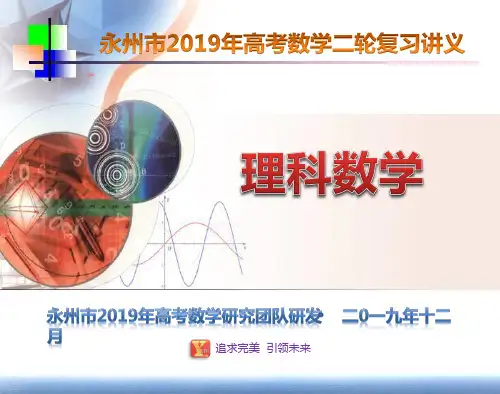 永州市2019年高考数学二轮复习讲义

理科数学

永州市2019年高考数学研究团队研发 二0一九年十二月

追求完美 引领未来